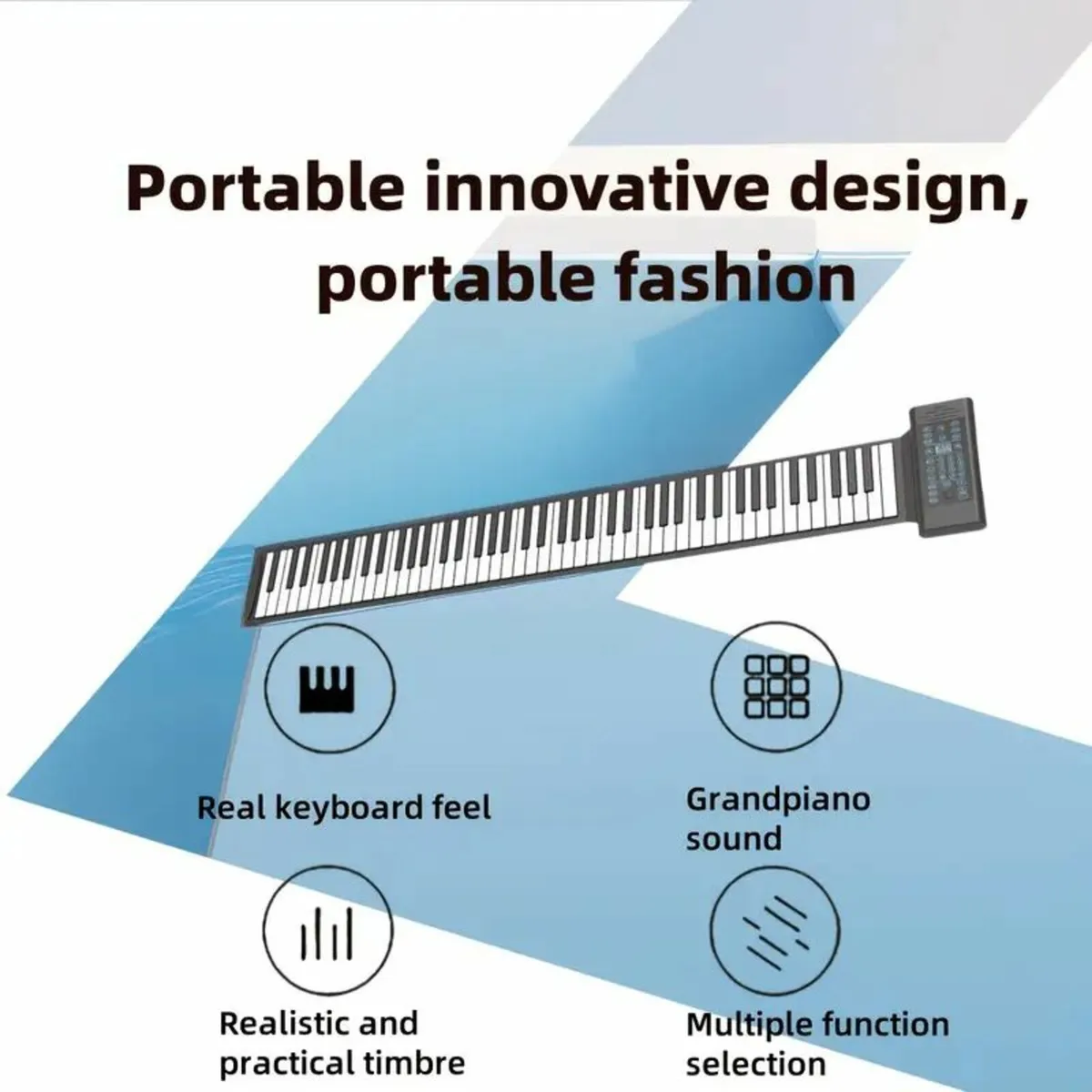 Portable innovative design, portable fashion

Real keyboard feel

Grandpiano sound

Realistic and practical timbre

Multiple function selection